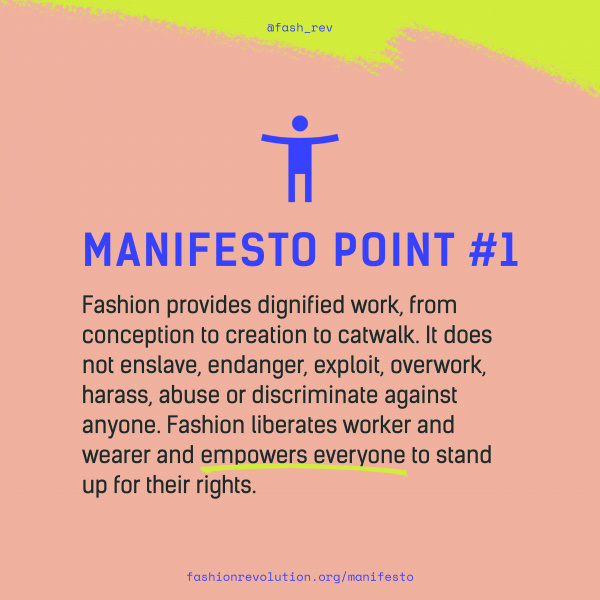 @fash_rev

MANIFESTO POINT #1

Fashion provides dignified work, from conception to creation to catwalk. It does not enslave, endanger, exploit, overwork, harass, abuse or discriminate against anyone. Fashion liberates worker and wearer and empowers everyone to stand up for their rights.

fashionrevolution.org/manifesto